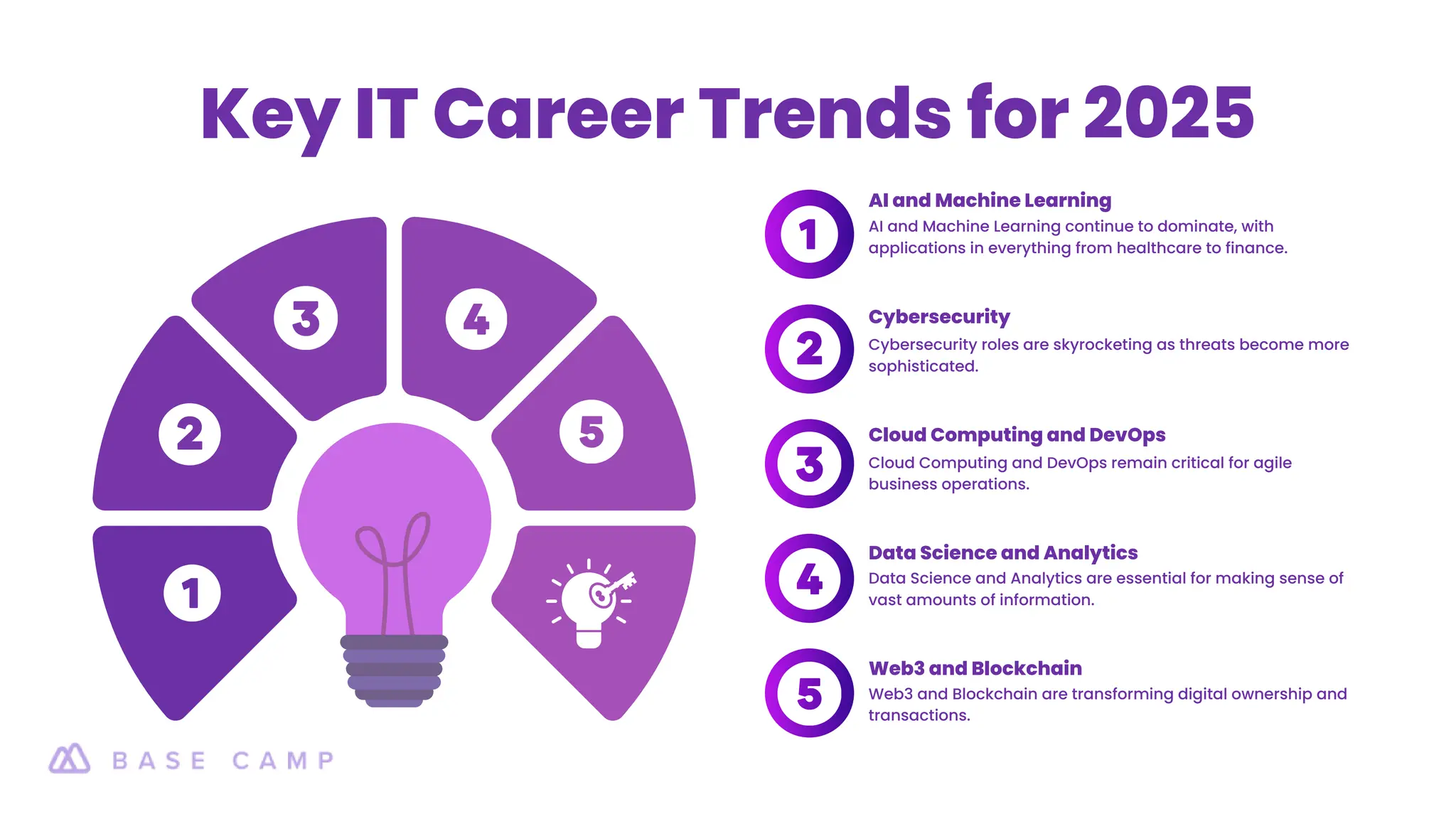 Key IT Career Trends for 2025

3

4

2

5

1

1
AI and Machine Learning
AI and Machine Learning continue to dominate, with applications in everything from healthcare to finance.

2
Cybersecurity
Cybersecurity roles are skyrocketing as threats become more sophisticated.

3
Cloud Computing and DevOps
Cloud Computing and DevOps remain critical for agile business operations.

4
Data Science and Analytics
Data Science and Analytics are essential for making sense of vast amounts of information.

5
Web3 and Blockchain
Web3 and Blockchain are transforming digital ownership and transactions.

BASE CAMP